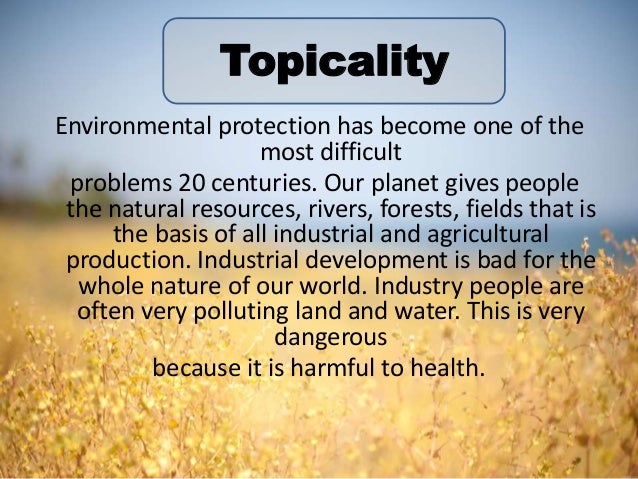 Topicality

Environmental protection has become one of the most difficult

problems 20 centuries. Our planet gives people the natural resources, rivers, forests, fields that is the basis of all industrial and agricultural production. Industrial development is bad for the whole nature of our world. Industry people are often very polluting land and water. This is very dangerous

because it is harmful to health.